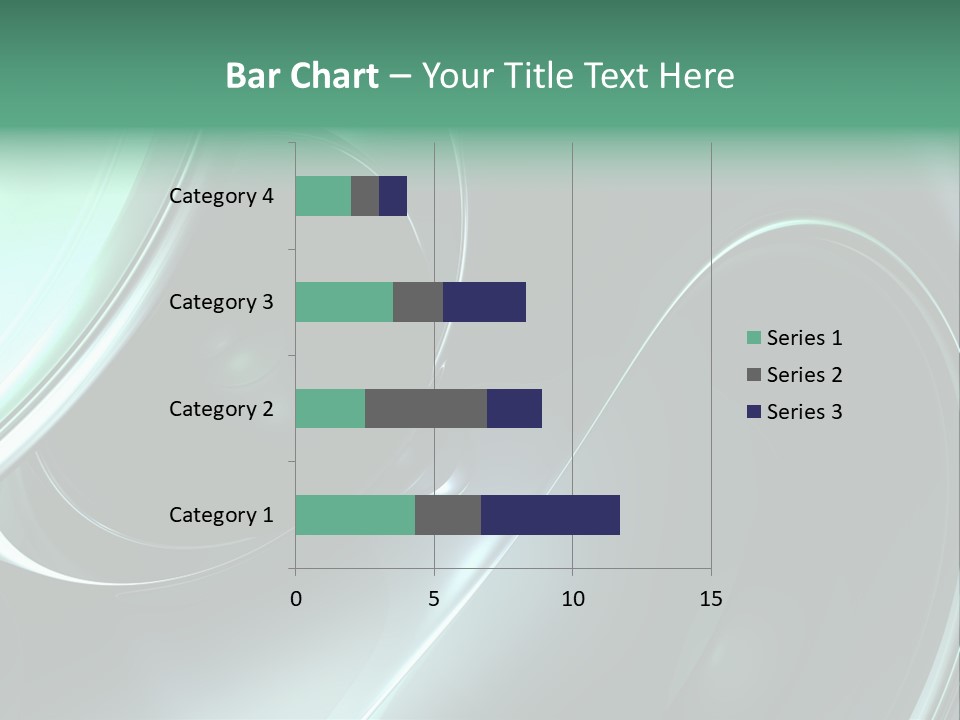 Bar Chart – Your Title Text Here

Category 4
Category 3
Category 2
Category 1

0
5
10
15

Series 1
Series 2
Series 3